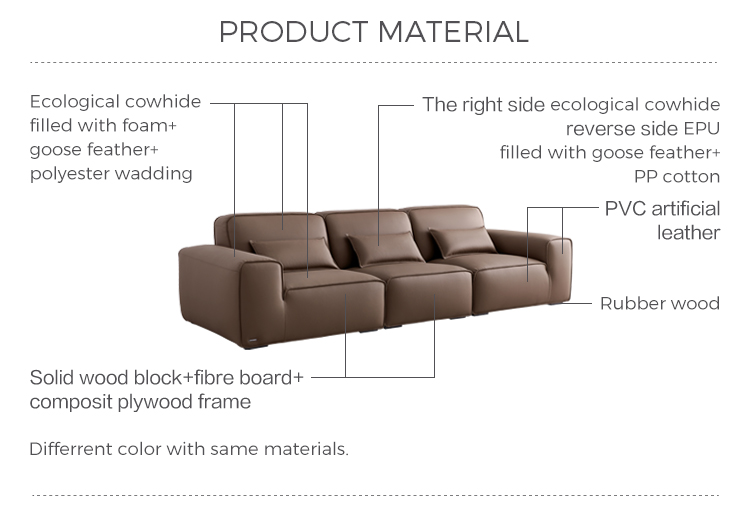 PRODUCT MATERIAL

Ecological cowhide filled with foam+ goose feather+ polyester wadding

The right side ecological cowhide reverse side EPU filled with goose feather+ PP cotton

PVC artificial leather

Rubber wood

Solid wood block+fibre board+ composit plywood frame

Differrent color with same materials.